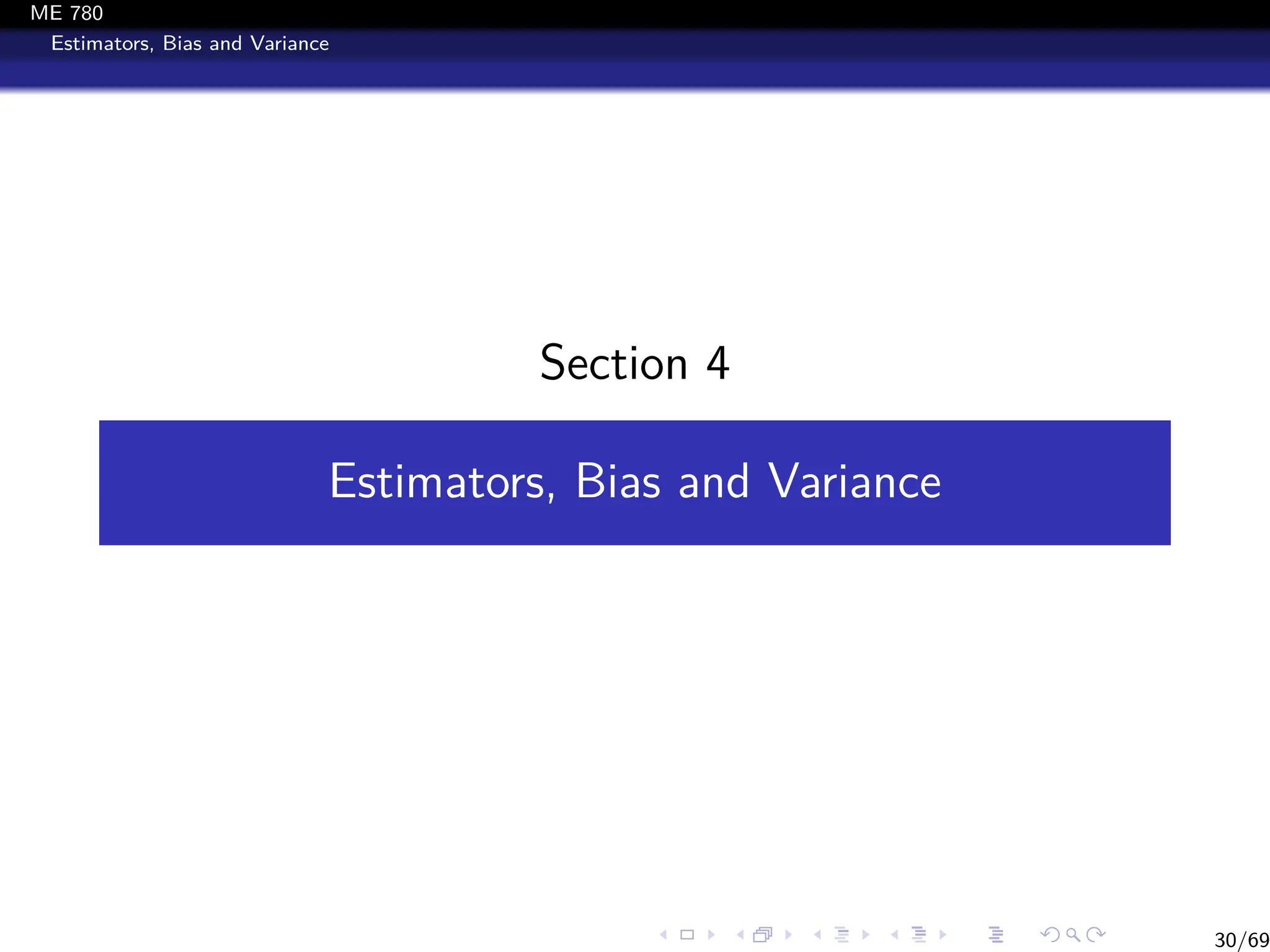 ME 780
Estimators, Bias and Variance

Section 4

Estimators, Bias and Variance

30/69